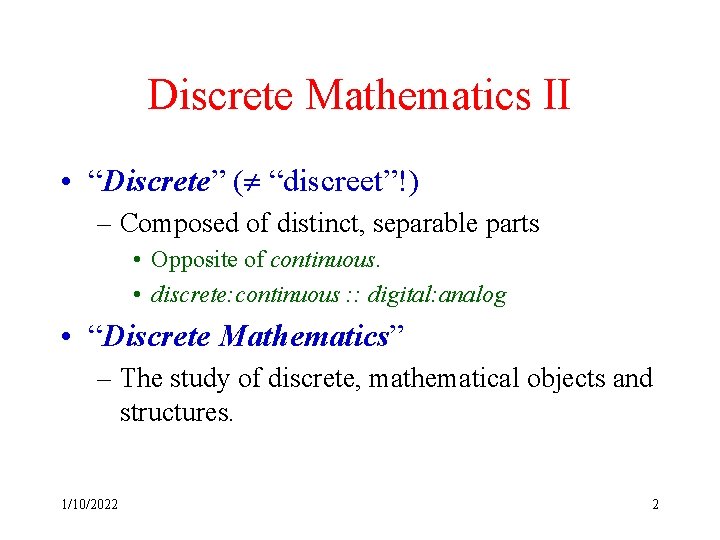 Discrete Mathematics II

• “Discrete” ($\neq$ “discreet”!)
  – Composed of distinct, separable parts
    • Opposite of continuous.
    • discrete:continuous :: digital:analog
• “Discrete Mathematics”
  – The study of discrete, mathematical objects and structures.

1/10/2022

2